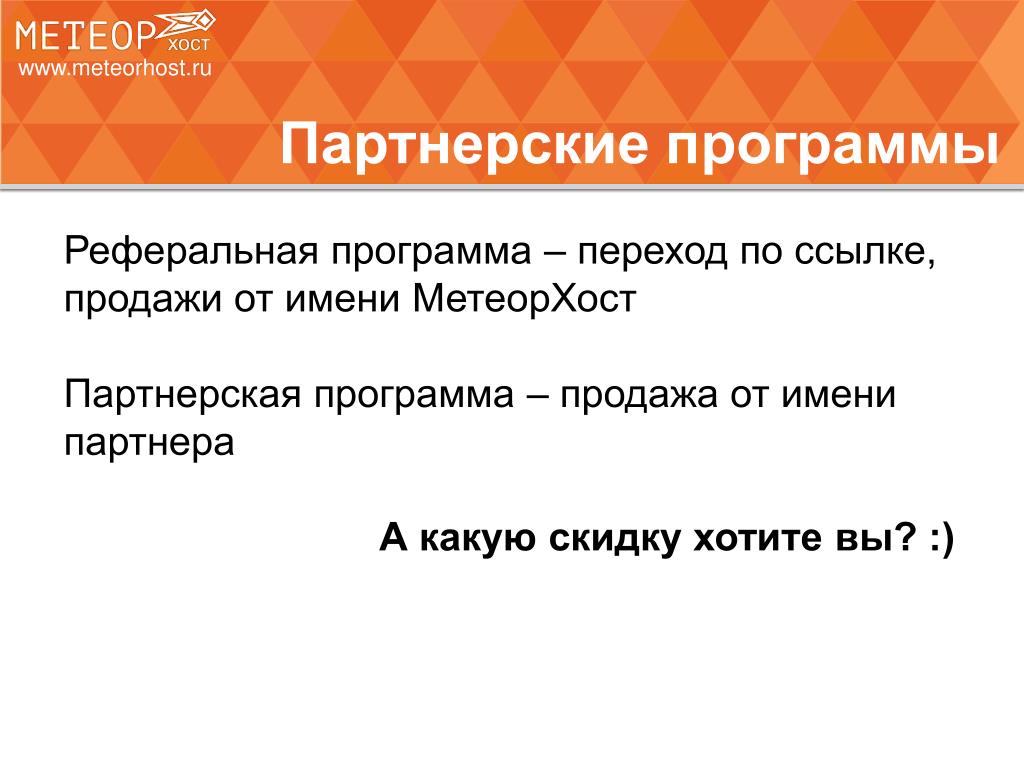 МЕТЕОР ХОСТ
www.meteorhost.ru

Партнерские программы

Реферальная программа – переход по ссылке, продажи от имени МетеорХост

Партнерская программа – продажа от имени партнера

А какую скидку хотите вы? :)